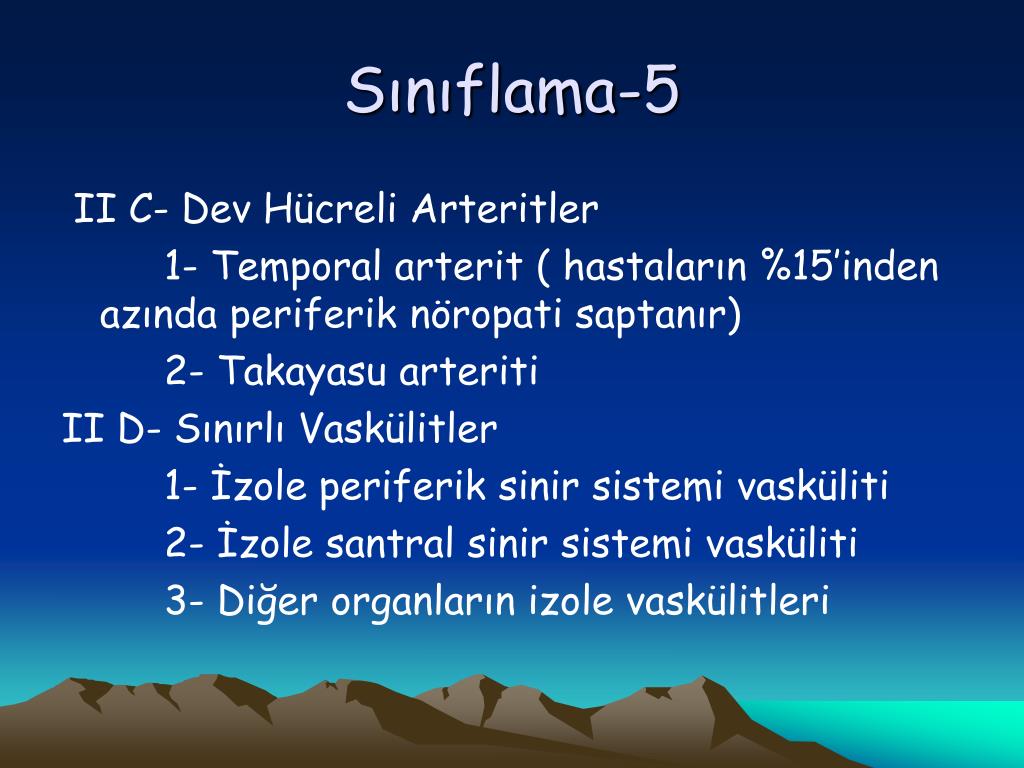 Sınıflama-5

II C- Dev Hücreli Arteritler

1- Temporal arterit ( hastaların %15'inden azında periferik nöropati saptanır)

2- Takayasu arteriti

II D- Sınırlı Vaskülitler

1- İzole periferik sinir sistemi vasküliti

2- İzole santral sinir sistemi vasküliti

3- Diğer organların izole vaskülitleri